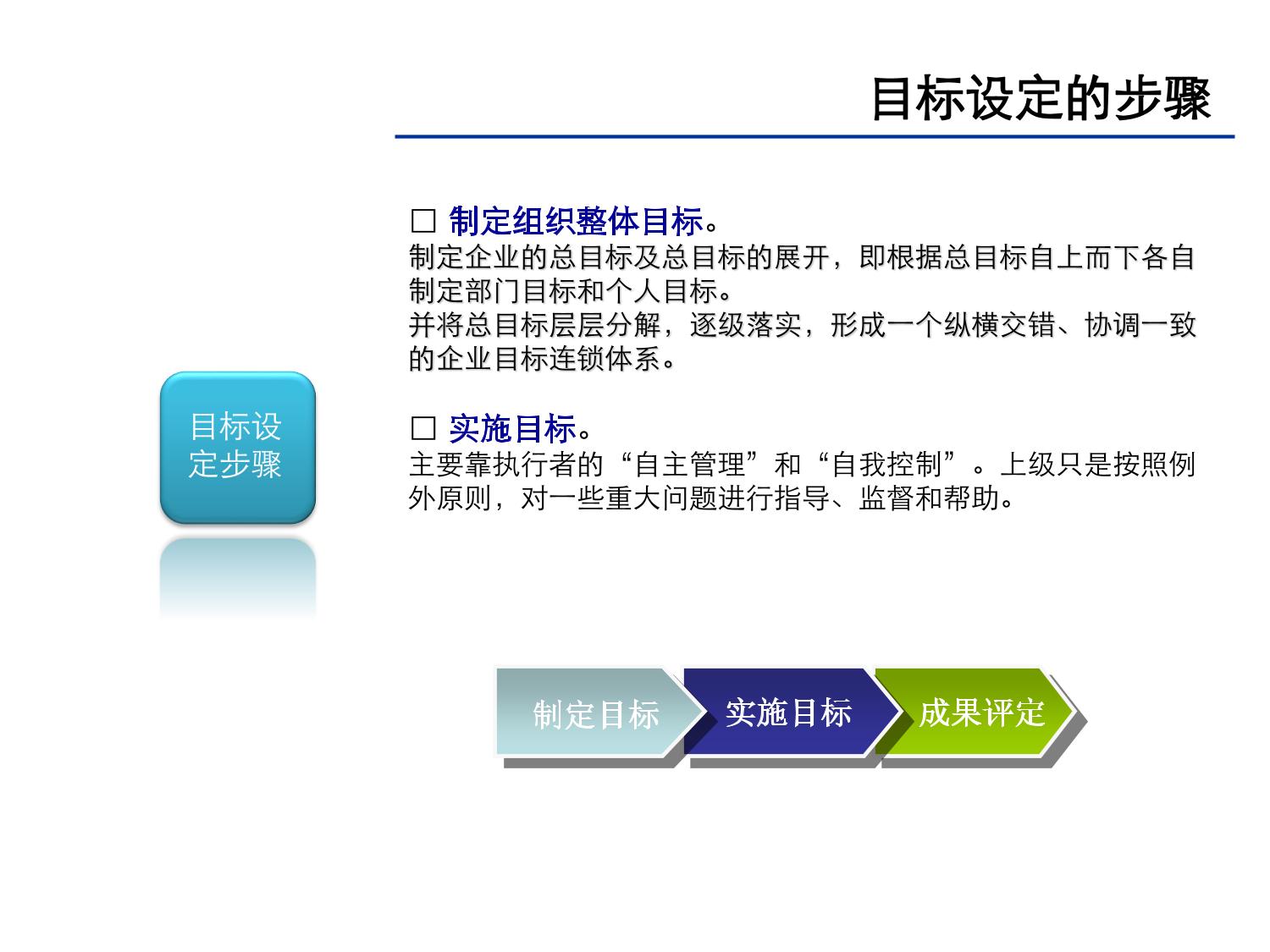 目标设定的步骤

目标设定步骤

□ 制定组织整体目标。
制定企业的总目标及总目标的展开，即根据总目标自上而下各自制定部门目标和个人目标。
并将总目标层层分解，逐级落实，形成一个纵横交错、协调一致的企业目标连锁体系。

□ 实施目标。
主要靠执行者的“自主管理”和“自我控制”。上级只是按照例外原则，对一些重大问题进行指导、监督和帮助。

制定目标
实施目标
成果评定